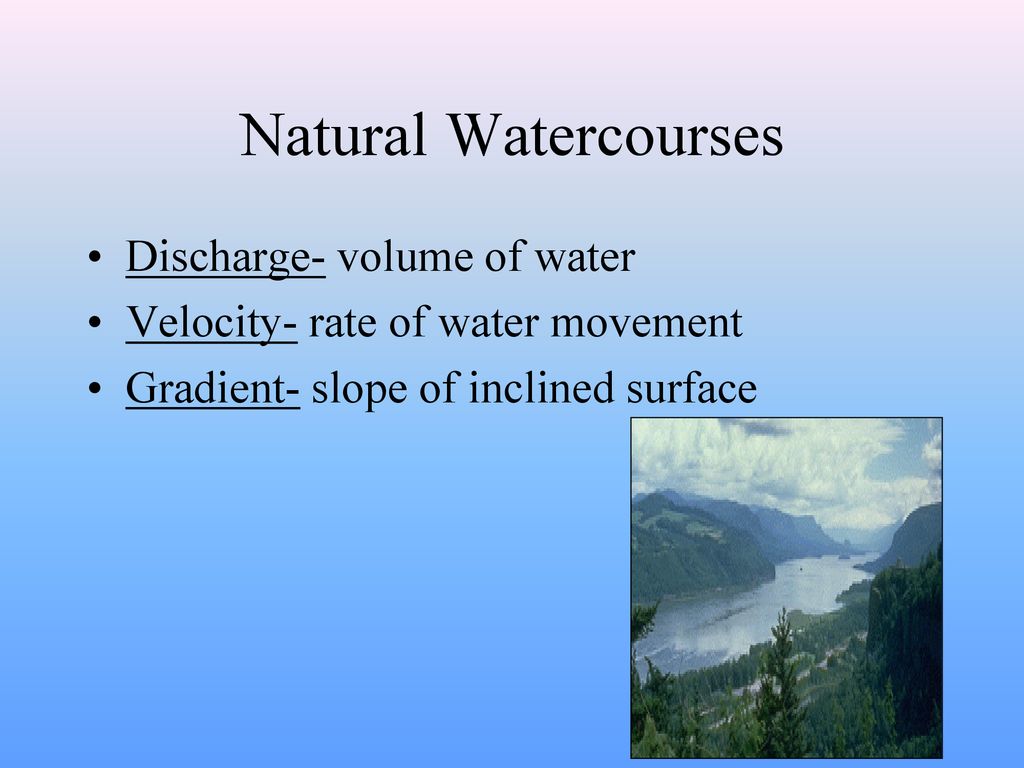 Natural Watercourses

• Discharge- volume of water
• Velocity- rate of water movement
• Gradient- slope of inclined surface